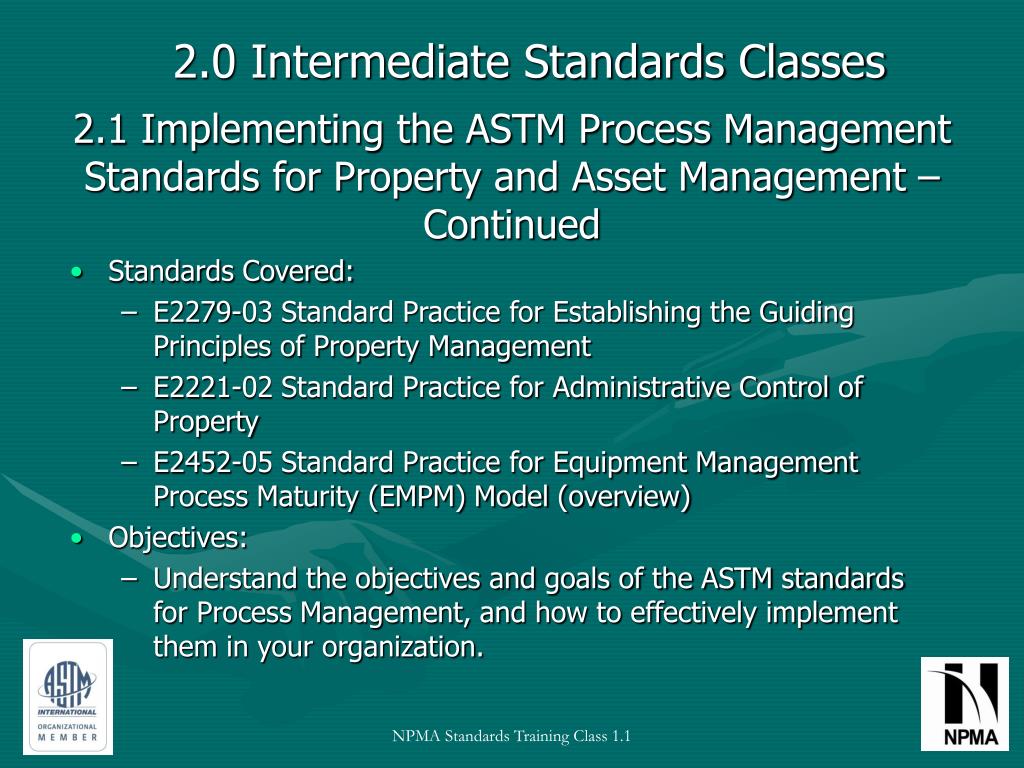 2.0 Intermediate Standards Classes

2.1 Implementing the ASTM Process Management Standards for Property and Asset Management – Continued

• Standards Covered:
– E2279-03 Standard Practice for Establishing the Guiding Principles of Property Management
– E2221-02 Standard Practice for Administrative Control of Property
– E2452-05 Standard Practice for Equipment Management Process Maturity (EMPM) Model (overview)

• Objectives:
– Understand the objectives and goals of the ASTM standards for Process Management, and how to effectively implement them in your organization.

ASTM INTERNATIONAL
ORGANIZATIONAL MEMBER

NPMA Standards Training Class 1.1

NPMA